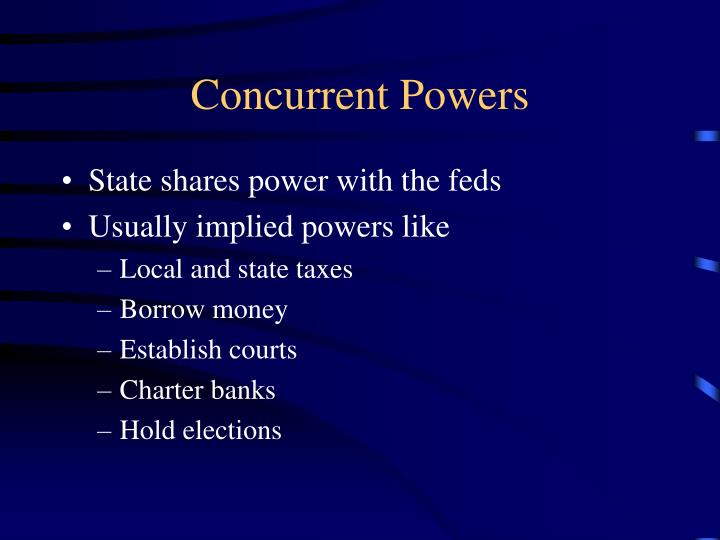 Concurrent Powers

• State shares power with the feds
• Usually implied powers like
– Local and state taxes
– Borrow money
– Establish courts
– Charter banks
– Hold elections